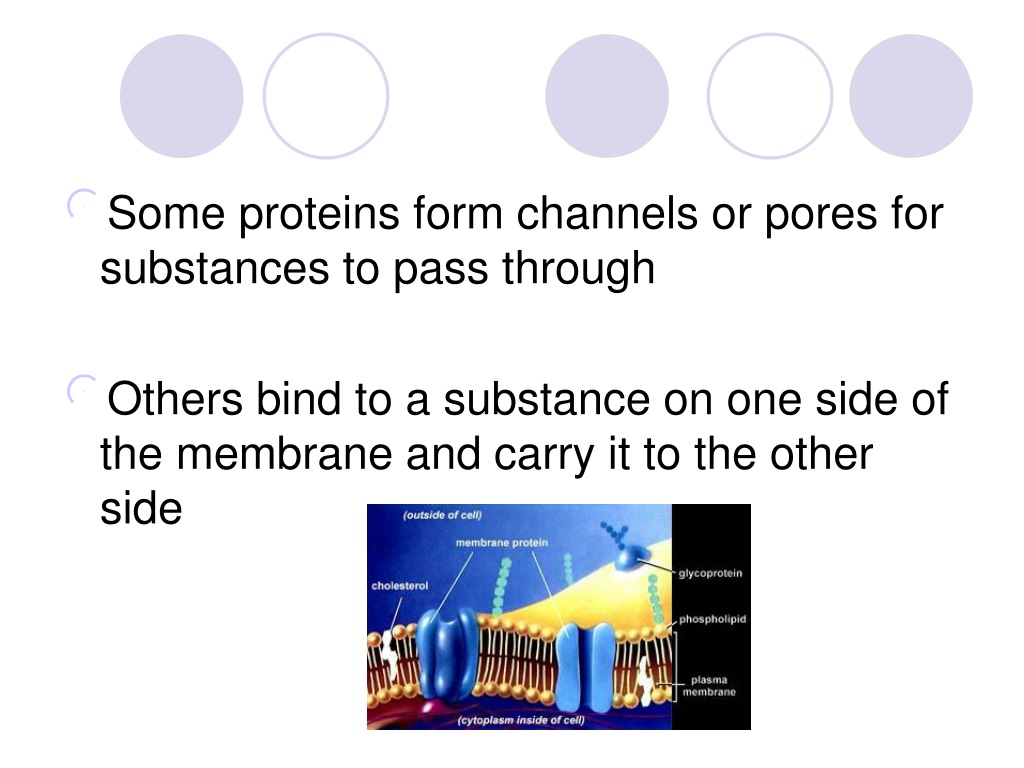 Some proteins form channels or pores for substances to pass through

Others bind to a substance on one side of the membrane and carry it to the other side

(outside of cell)
membrane protein
cholesterol
glycoprotein
phospholipid
plasma membrane
(cytoplasm inside of cell)